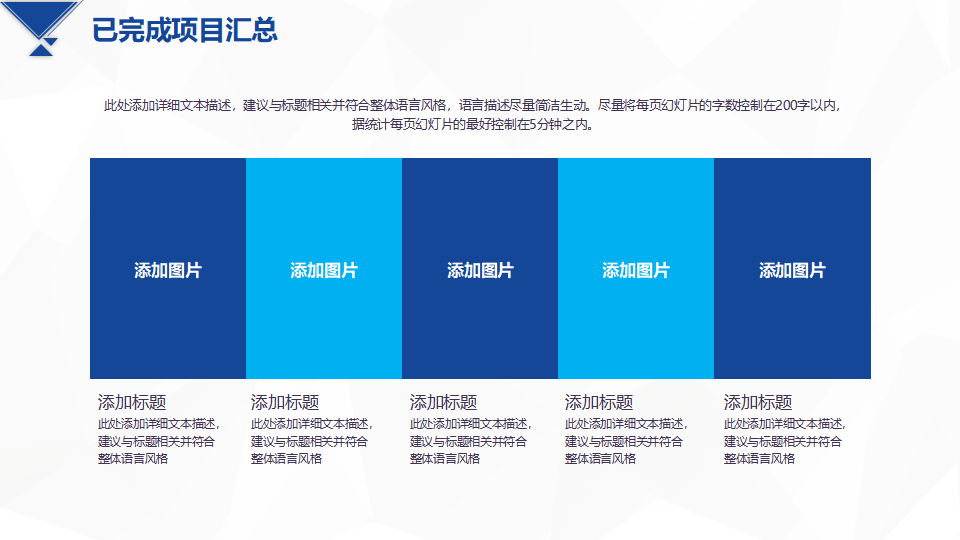 已完成项目汇总

此处添加详细文本描述，建议与标题相关并符合整体语言风格，语言描述尽量简洁生动。尽量将每页幻灯片的字数控制在200字以内，据统计每页幻灯片的最好控制在5分钟之内。

添加图片

添加图片

添加图片

添加图片

添加图片

添加标题
此处添加详细文本描述，建议与标题相关并符合整体语言风格

添加标题
此处添加详细文本描述，建议与标题相关并符合整体语言风格

添加标题
此处添加详细文本描述，建议与标题相关并符合整体语言风格

添加标题
此处添加详细文本描述，建议与标题相关并符合整体语言风格

添加标题
此处添加详细文本描述，建议与标题相关并符合整体语言风格